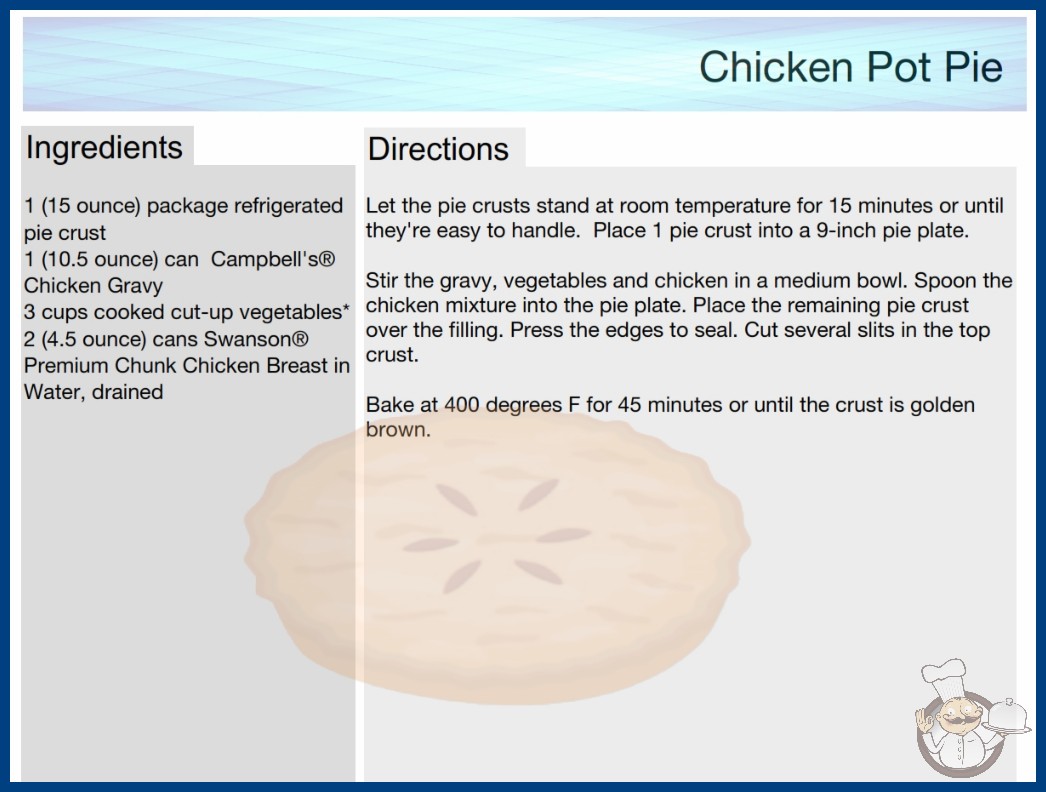 Chicken Pot Pie

Ingredients

1 (15 ounce) package refrigerated pie crust
1 (10.5 ounce) can Campbell's® Chicken Gravy
3 cups cooked cut-up vegetables*
2 (4.5 ounce) cans Swanson® Premium Chunk Chicken Breast in Water, drained

Directions

Let the pie crusts stand at room temperature for 15 minutes or until they're easy to handle. Place 1 pie crust into a 9-inch pie plate.

Stir the gravy, vegetables and chicken in a medium bowl. Spoon the chicken mixture into the pie plate. Place the remaining pie crust over the filling. Press the edges to seal. Cut several slits in the top crust.

Bake at 400 degrees F for 45 minutes or until the crust is golden brown.